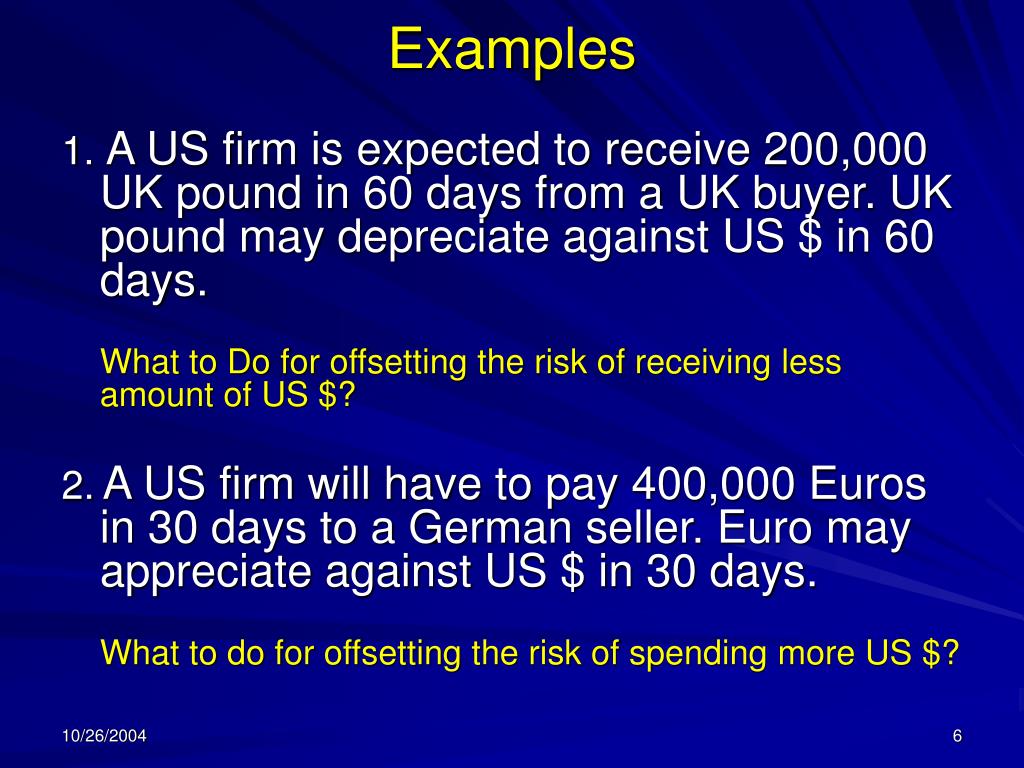 Examples

1. A US firm is expected to receive 200,000 UK pound in 60 days from a UK buyer. UK pound may depreciate against US \$ in 60 days.

What to Do for offsetting the risk of receiving less amount of US \$?

2. A US firm will have to pay 400,000 Euros in 30 days to a German seller. Euro may appreciate against US \$ in 30 days.

What to do for offsetting the risk of spending more US \$?

10/26/2004

6